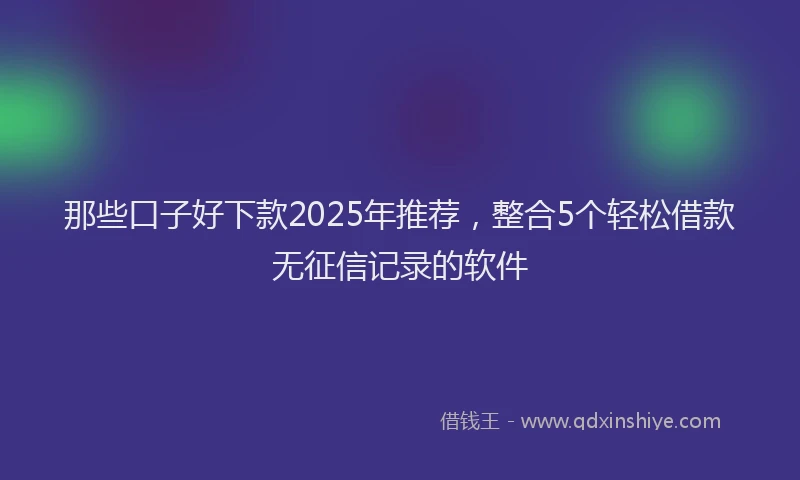 那些口子好下款2025年推荐，整合5个轻松借款无征信记录的软件

借钱王 - www.qdxinshiye.com